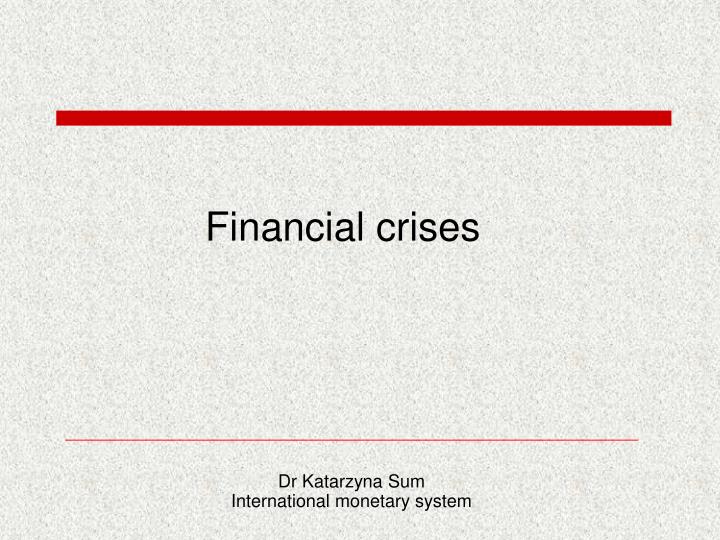 Financial crises

Dr Katarzyna Sum
International monetary system